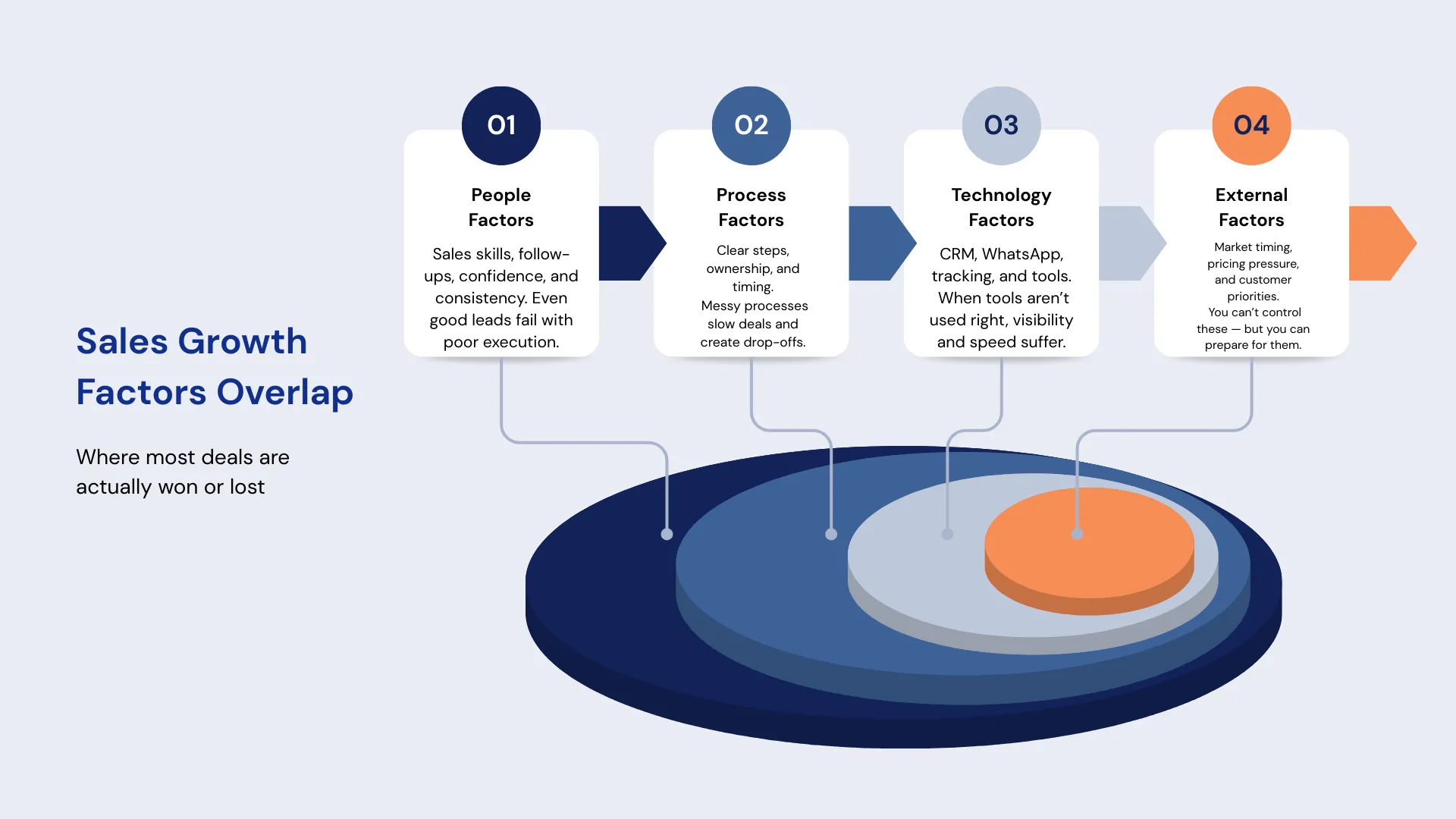 Sales Growth Factors Overlap

Where most deals are actually won or lost

01

People Factors

Sales skills, follow-ups, confidence, and consistency. Even good leads fail with poor execution.

02

Process Factors

Clear steps, ownership, and timing.
Messy processes slow deals and create drop-offs.

03

Technology Factors

CRM, WhatsApp, tracking, and tools. When tools aren't used right, visibility and speed suffer.

04

External Factors

Market timing, pricing pressure, and customer priorities.
You can't control these — but you can prepare for them.